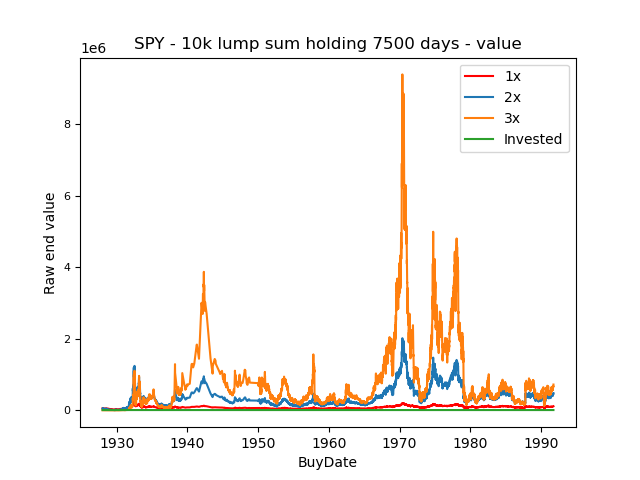 SPY - 10k lump sum holding 7500 days - value

1e6

1x
2x
3x
Invested

Raw end value

8
6
4
2
0

1930 1940 1950 1960 1970 1980 1990

BuyDate